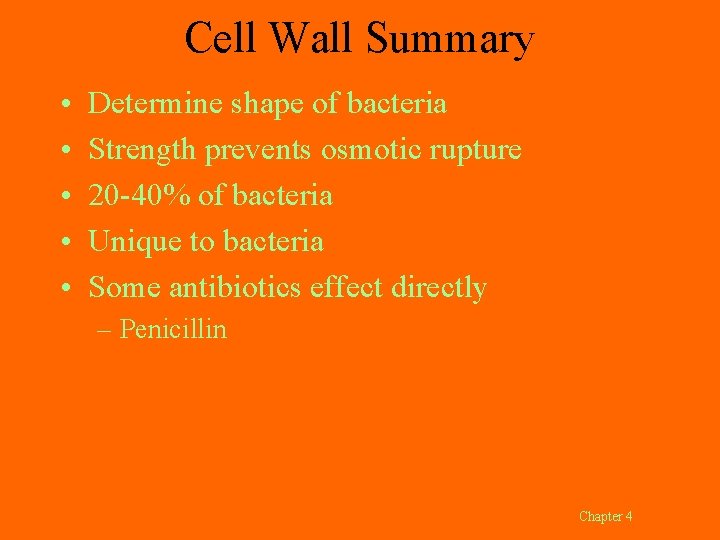 Cell Wall Summary

• Determine shape of bacteria
• Strength prevents osmotic rupture
• 20-40% of bacteria
• Unique to bacteria
• Some antibiotics effect directly
– Penicillin

Chapter 4